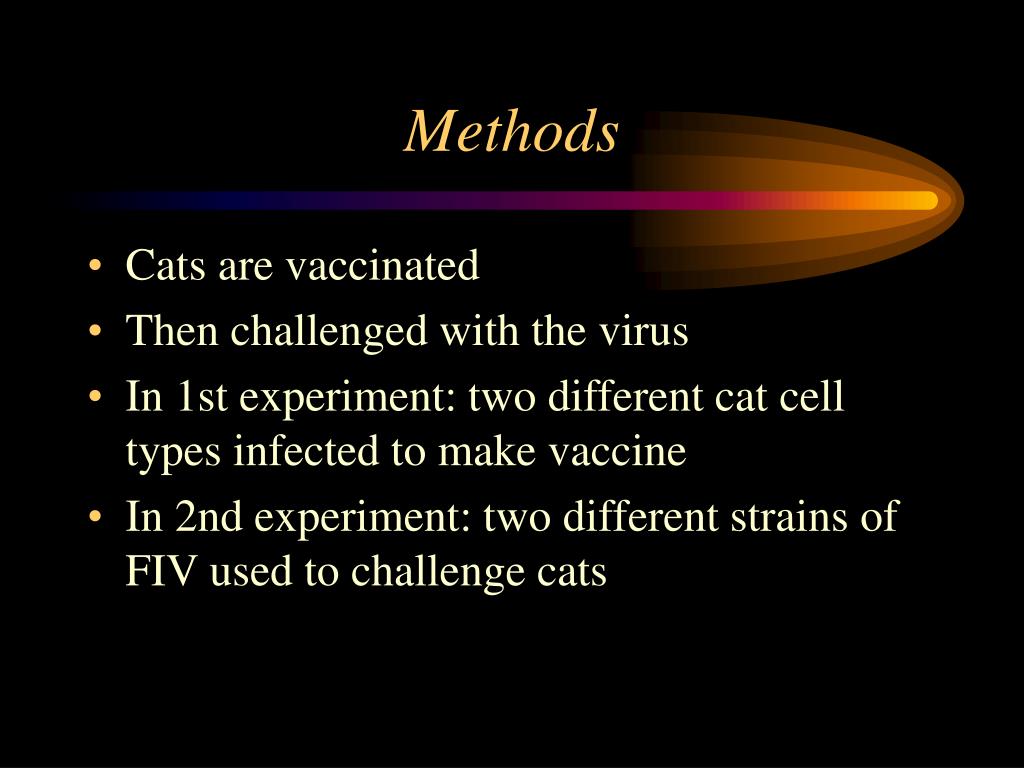 Methods

• Cats are vaccinated
• Then challenged with the virus
• In 1st experiment: two different cat cell types infected to make vaccine
• In 2nd experiment: two different strains of FIV used to challenge cats